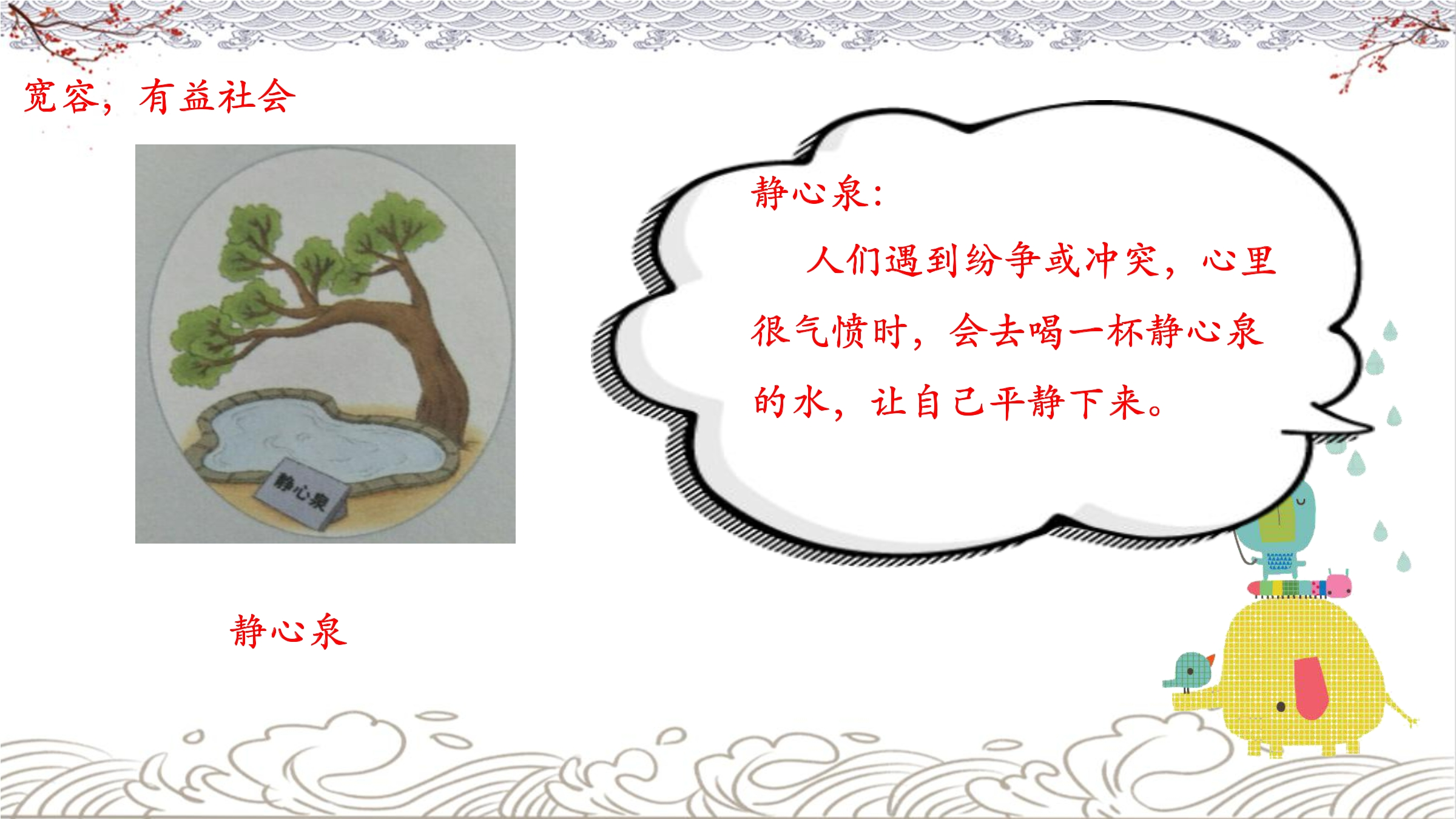 宽容，有益社会

静心泉

静心泉

静心泉：

人们遇到纷争或冲突，心里很气愤时，会去喝一杯静心泉的水，让自己平静下来。